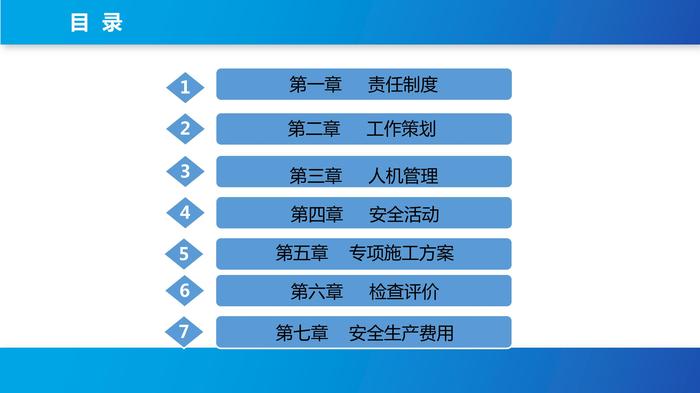 目 录

1 第一章 责任制度

2 第二章 工作策划

3 第三章 人机管理

4 第四章 安全活动

5 第五章 专项施工方案

6 第六章 检查评价

7 第七章 安全生产费用